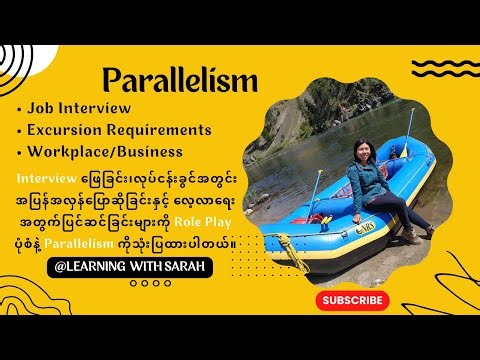 Parallelism

• Job Interview
• Excursion Requirements
• Workplace/Business

Interview ဖြေခြင်း၊လုပ်ငန်းခွင်အတွင်း အပြန်အလှန်ပြောဆိုခြင်းနှင့် လေ့လာရေး အတွက်ပြင်ဆင်ခြင်းများကို Role Play ပုံစံနဲ့ Parallelism ကိုသုံးပြထားပါတယ်။

@LEARNING WITH SARAH

NRS

SUBSCRIBE